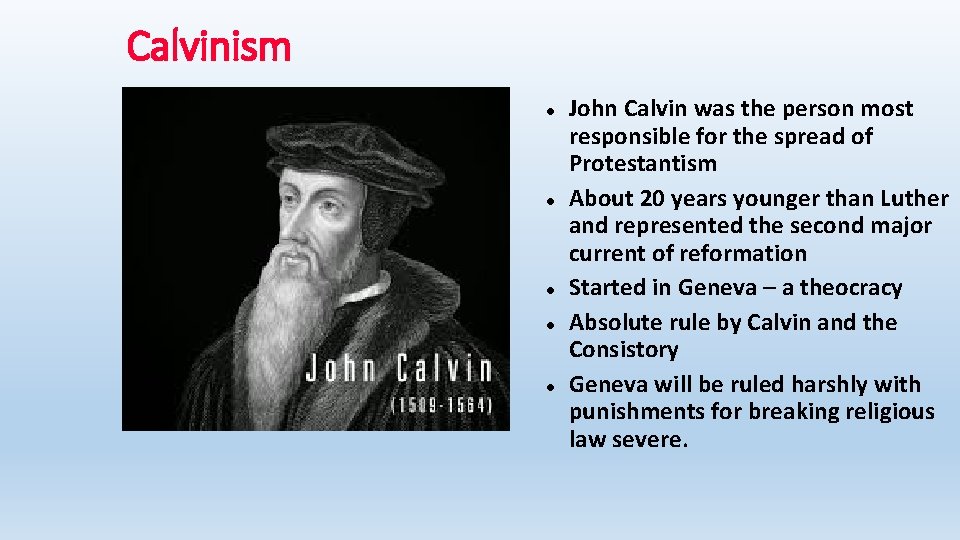 Calvinism

John Calvin
(1509-1564)

- John Calvin was the person most responsible for the spread of Protestantism
- About 20 years younger than Luther and represented the second major current of reformation
- Started in Geneva – a theocracy
- Absolute rule by Calvin and the Consistory
- Geneva will be ruled harshly with punishments for breaking religious law severe.